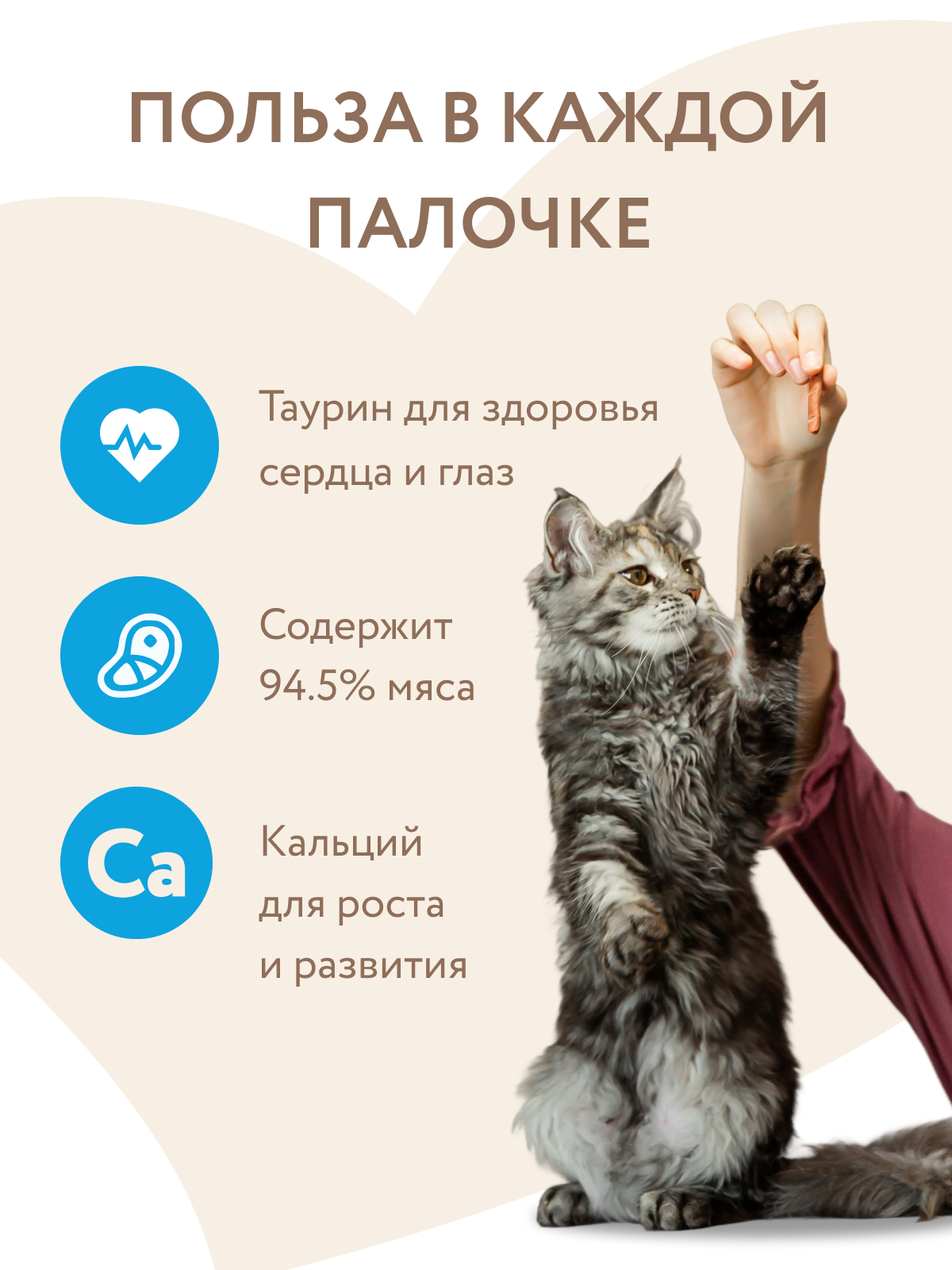 ПОЛЬЗА В КАЖДОЙ ПАЛОЧКЕ

Таурин для здоровья сердца и глаз

Содержит 94.5% мяса

Ca

Кальций для роста и развития